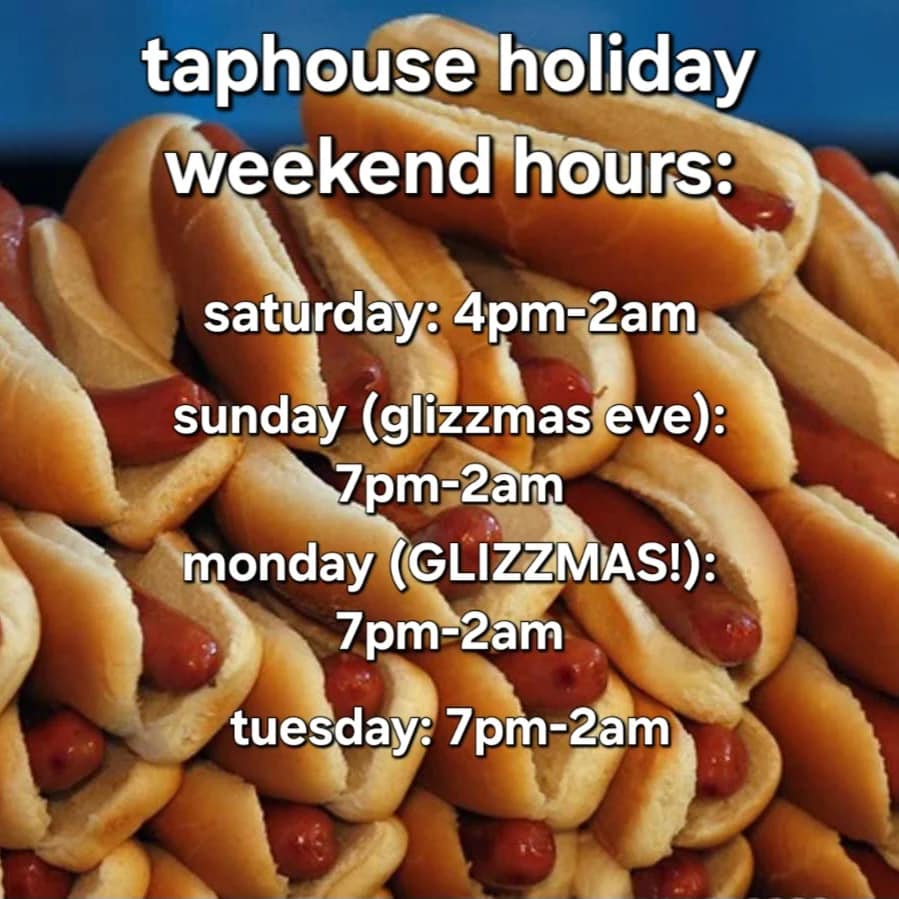 taphouse holiday weekend hours:

saturday: 4pm-2am

sunday (glizzmas eve): 7pm-2am

monday (GLIZZMAS!): 7pm-2am

tuesday: 7pm-2am